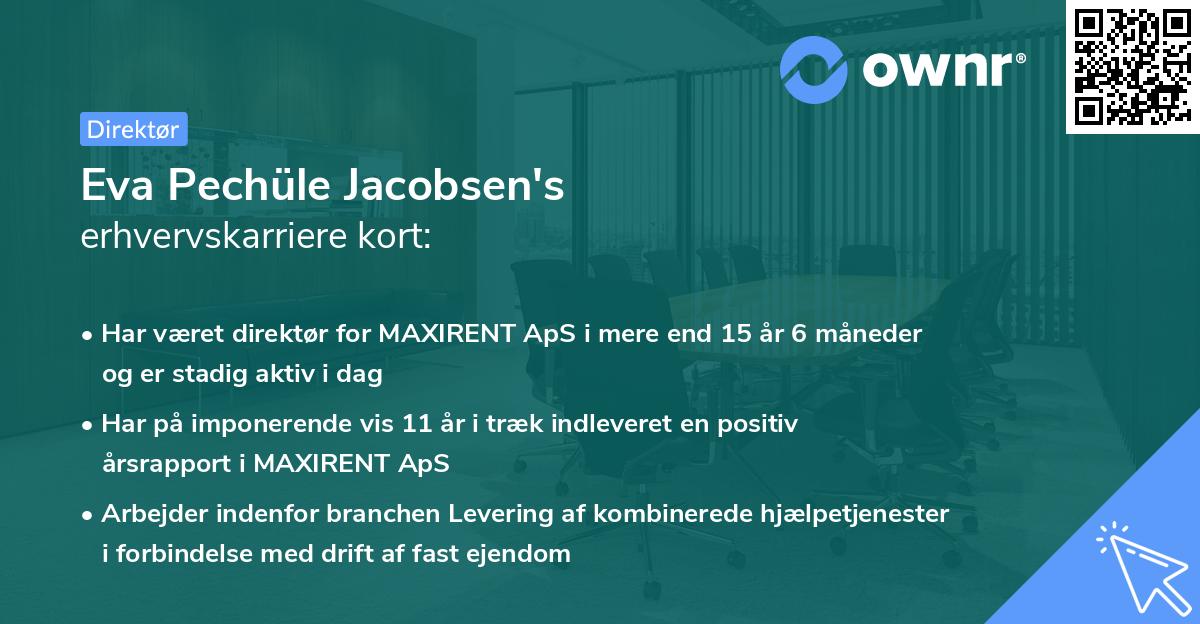 ownr®

Direktør

Eva Pechüle Jacobsen's
erhvervskarriere kort:

• Har været direktør for MAXIRENT ApS i mere end 15 år 6 måneder og er stadig aktiv i dag

• Har på imponerende vis 11 år i træk indleveret en positiv årsrapport i MAXIRENT ApS

• Arbejder indenfor branchen Levering af kombinerede hjælpetjenester i forbindelse med drift af fast ejendom